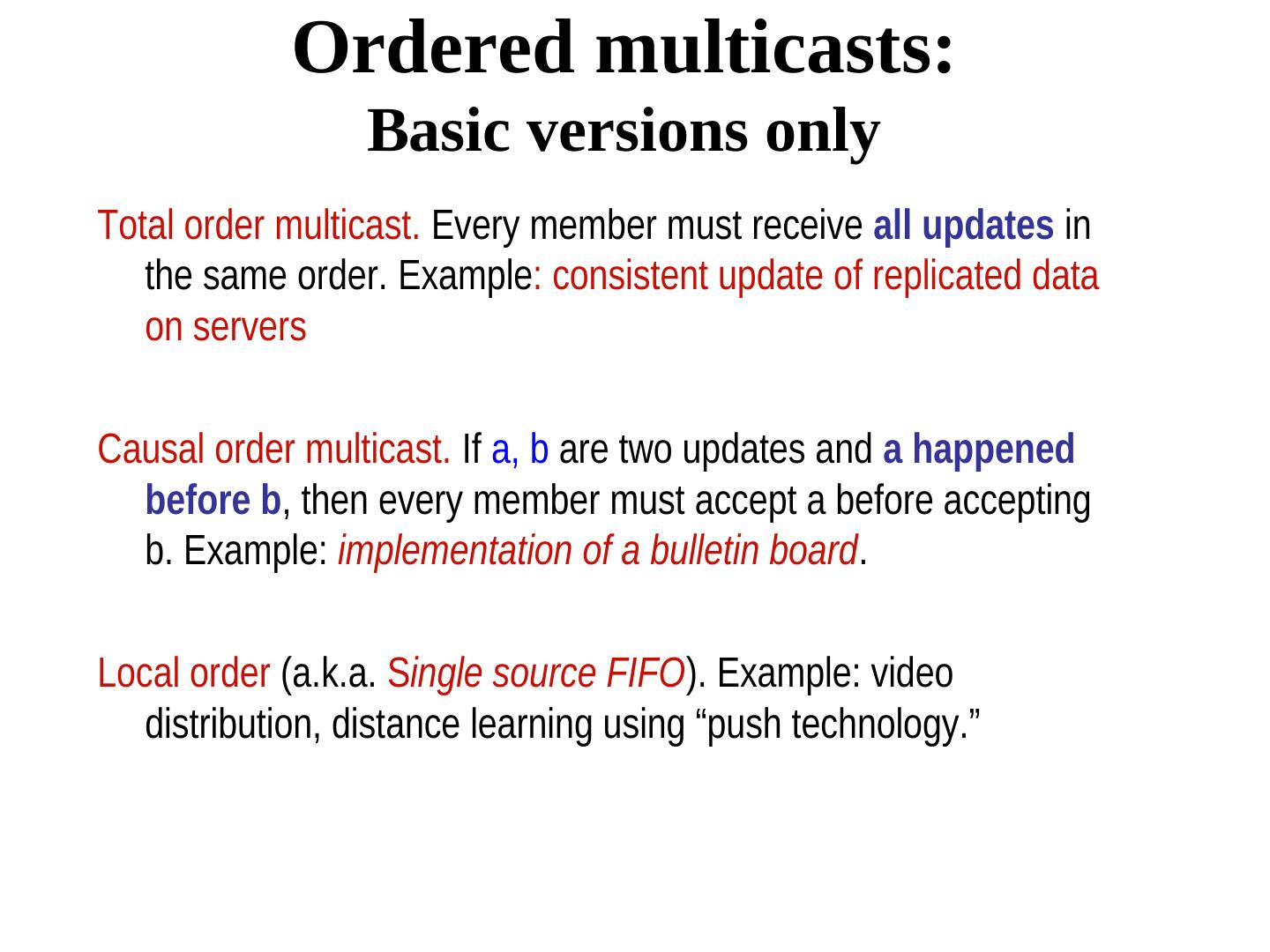 Ordered multicasts:
Basic versions only

Total order multicast. Every member must receive all updates in the same order. Example: consistent update of replicated data on servers

Causal order multicast. If a, b are two updates and a happened before b, then every member must accept a before accepting b. Example: implementation of a bulletin board.

Local order (a.k.a. Single source FIFO). Example: video distribution, distance learning using “push technology.”